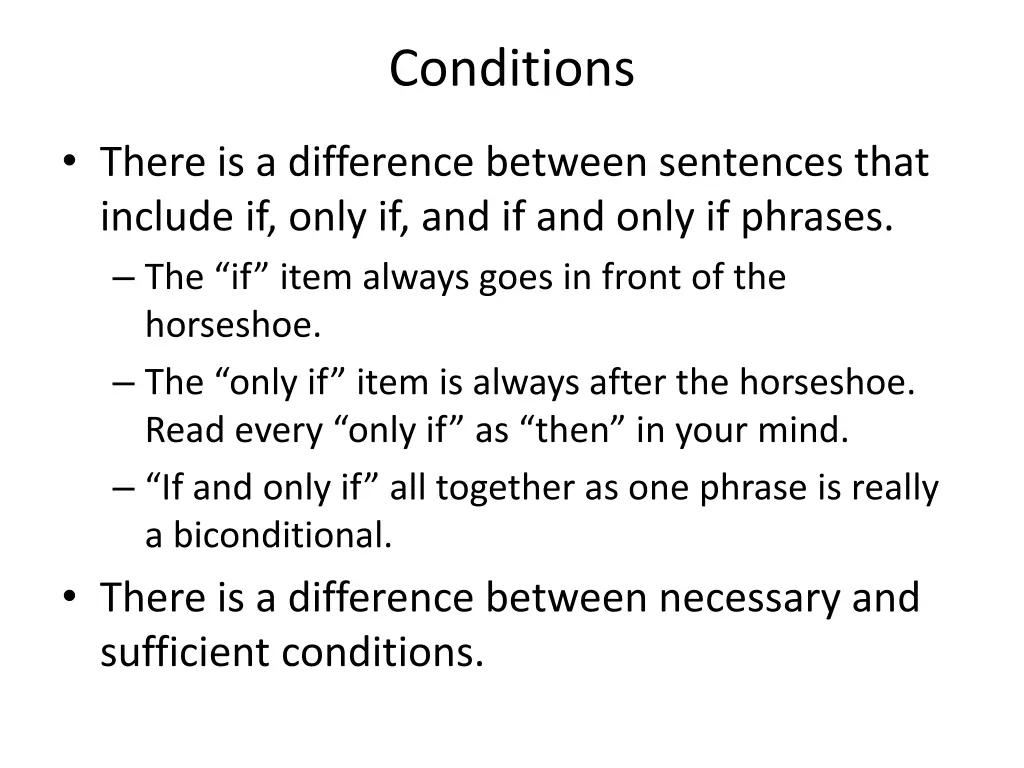 Conditions

• There is a difference between sentences that include if, only if, and if and only if phrases.
– The “if” item always goes in front of the horseshoe.
– The “only if” item is always after the horseshoe. Read every “only if” as “then” in your mind.
– “If and only if” all together as one phrase is really a biconditional.
• There is a difference between necessary and sufficient conditions.